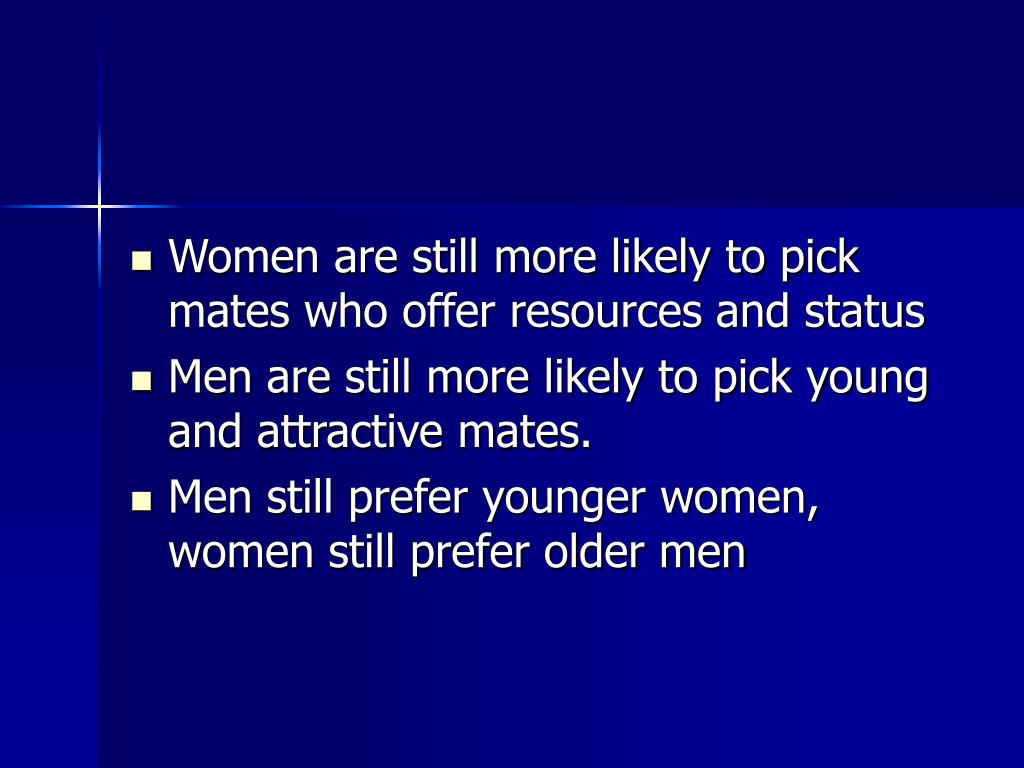 - Women are still more likely to pick mates who offer resources and status
- Men are still more likely to pick young and attractive mates.
- Men still prefer younger women, women still prefer older men